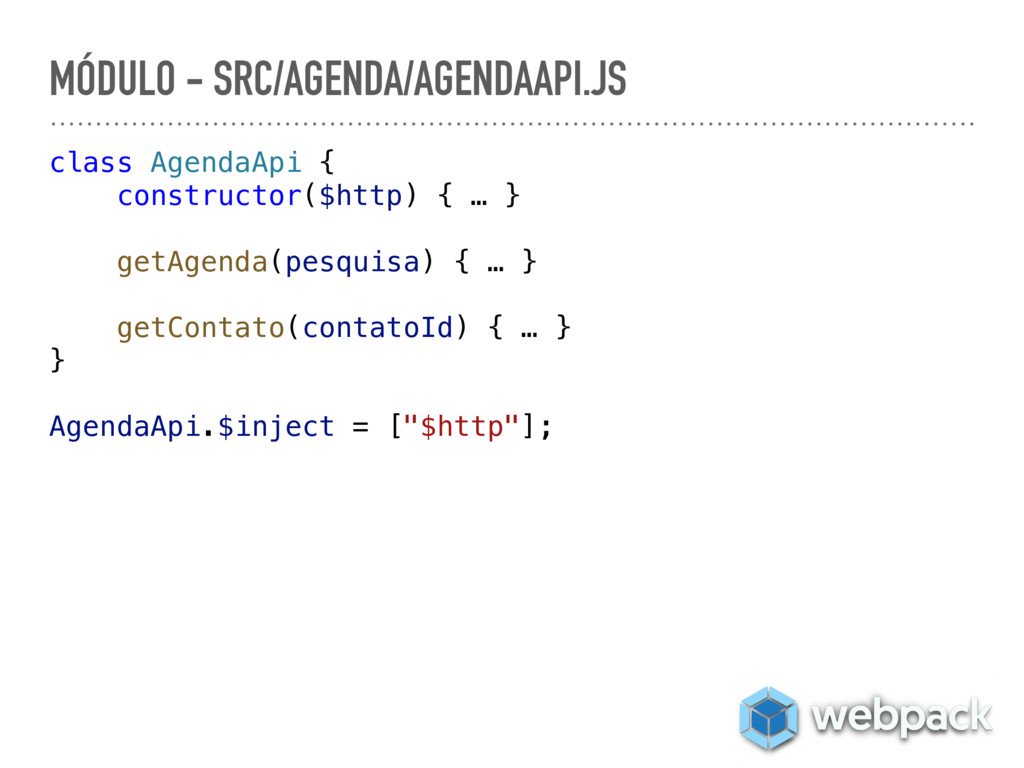 MÓDULO - SRC/AGENDA/AGENDAAPI.JS

class AgendaApi {
    constructor($http) { … }

    getAgenda(pesquisa) { … }

    getContato(contatoId) { … }
}

AgendaApi.$inject = ["$http"];

webpack